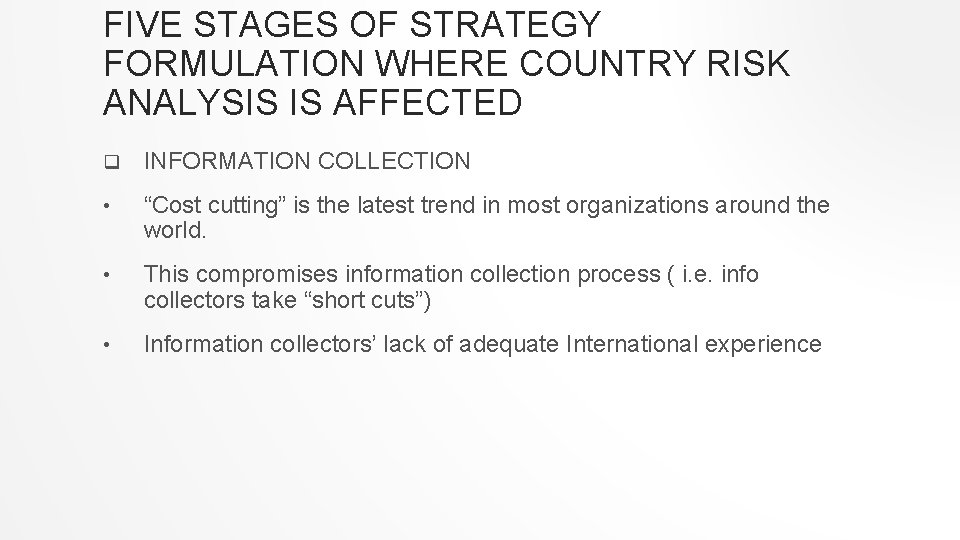 FIVE STAGES OF STRATEGY FORMULATION WHERE COUNTRY RISK ANALYSIS IS AFFECTED

❑ INFORMATION COLLECTION

• “Cost cutting” is the latest trend in most organizations around the world.

• This compromises information collection process ( i.e. info collectors take “short cuts”)

• Information collectors’ lack of adequate International experience